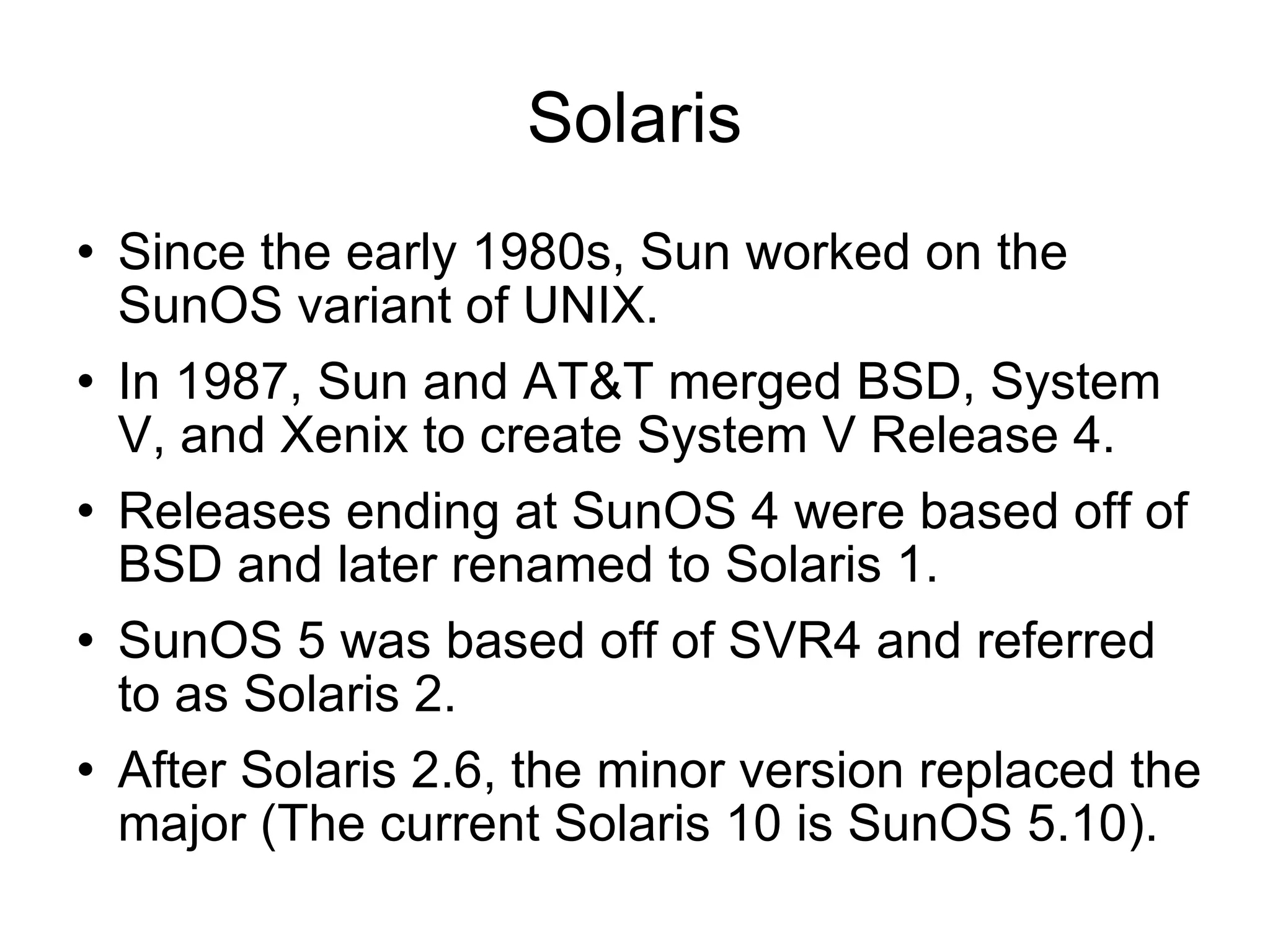 Solaris

• Since the early 1980s, Sun worked on the SunOS variant of UNIX.

• In 1987, Sun and AT&T merged BSD, System V, and Xenix to create System V Release 4.

• Releases ending at SunOS 4 were based off of BSD and later renamed to Solaris 1.

• SunOS 5 was based off of SVR4 and referred to as Solaris 2.

• After Solaris 2.6, the minor version replaced the major (The current Solaris 10 is SunOS 5.10).